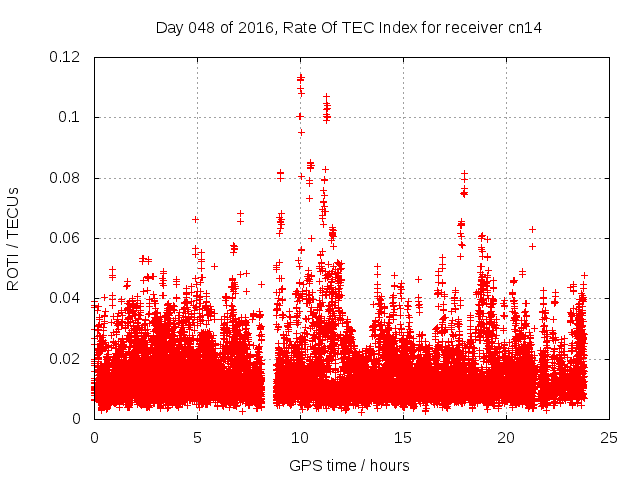 Day 048 of 2016, Rate Of TEC Index for receiver cn14

ROTI / TECUs

0.12
0.1
0.08
0.06
0.04
0.02
0

0
5
10
15
20
25

GPS time / hours